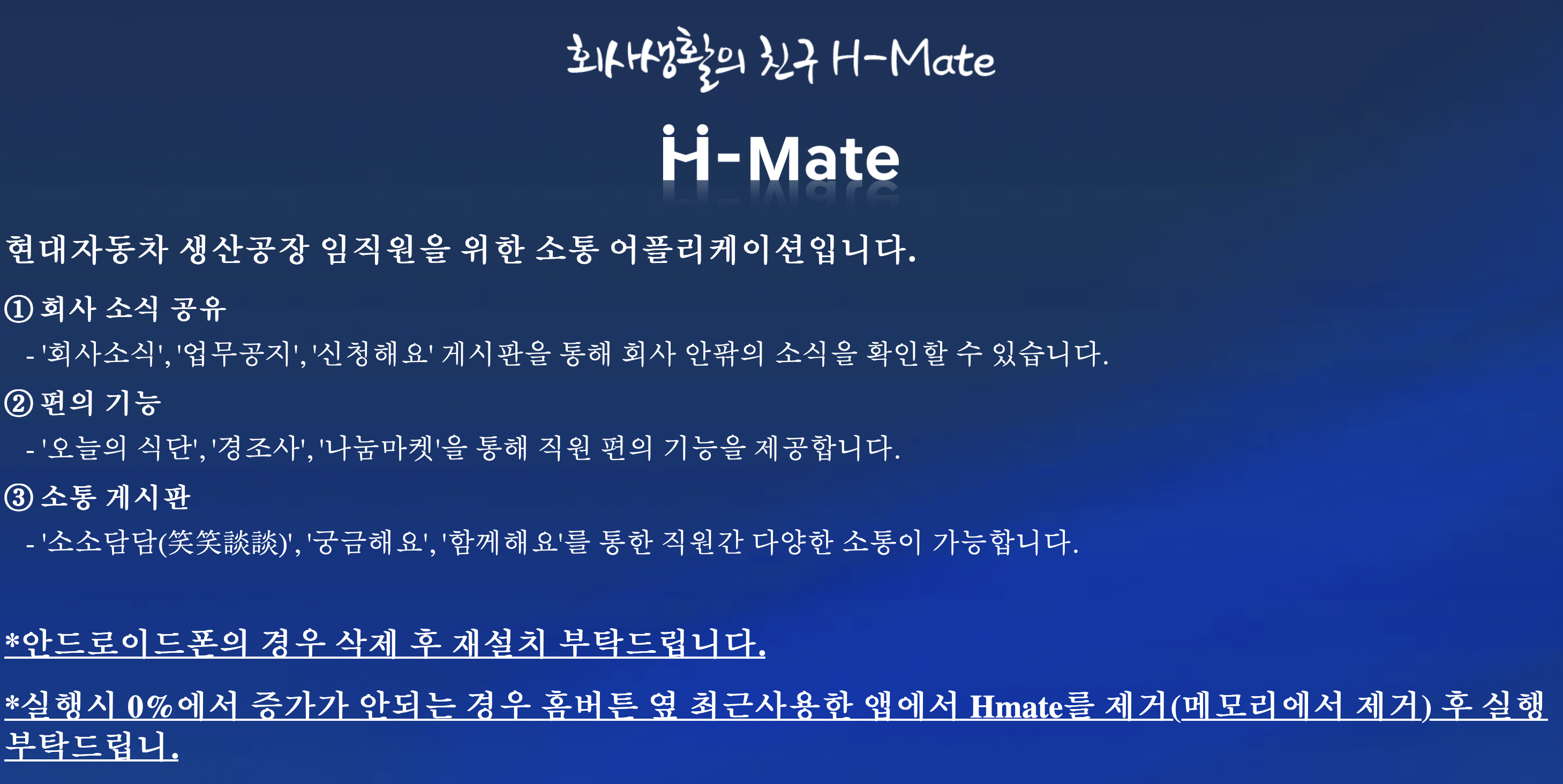 회사생활의 친구 H-Mate

H-Mate

현대자동차 생산공장 임직원을 위한 소통 어플리케이션입니다.

① 회사 소식 공유
- '회사소식', '업무공지', '신청해요' 게시판을 통해 회사 안팎의 소식을 확인할 수 있습니다.

② 편의 기능
- '오늘의 식단', '경조사', '나눔마켓'을 통해 직원 편의 기능을 제공합니다.

③ 소통 게시판
- '소소담담(笑笑談談)', '궁금해요', '함께해요'를 통한 직원간 다양한 소통이 가능합니다.

*안드로이드폰의 경우 삭제 후 재설치 부탁드립니다.

*실행시 0%에서 증가가 안되는 경우 홈버튼 옆 최근사용한 앱에서 Hmate를 제거(메모리에서 제거) 후 실행 부탁드립니.